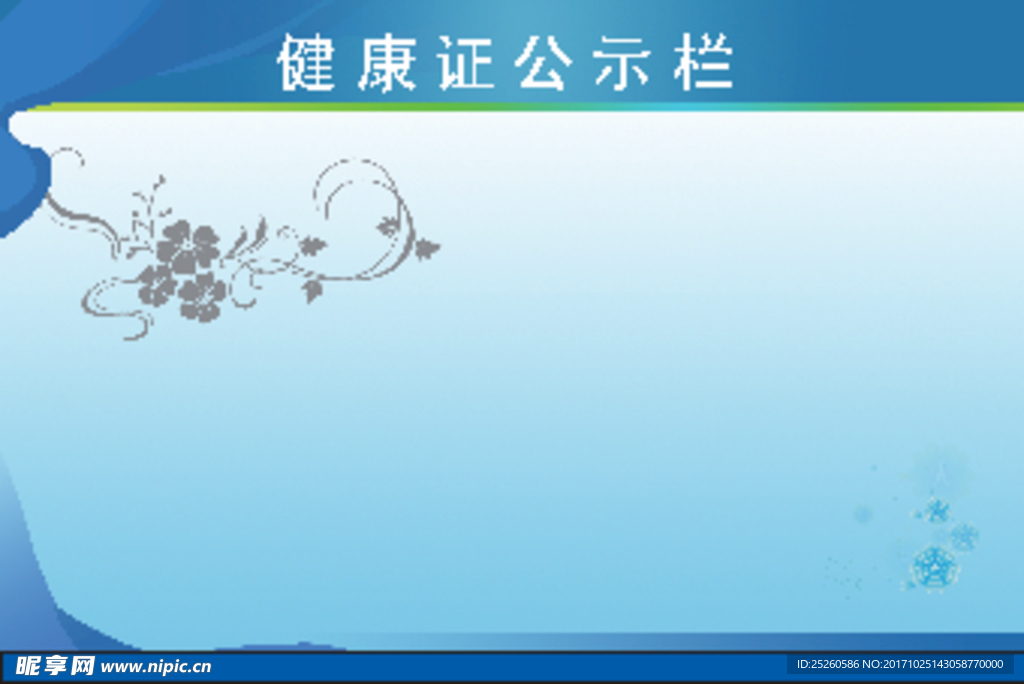 健康证公示栏

昵享网 www.nipic.cn

ID:25260586 NO:20171025143058770000